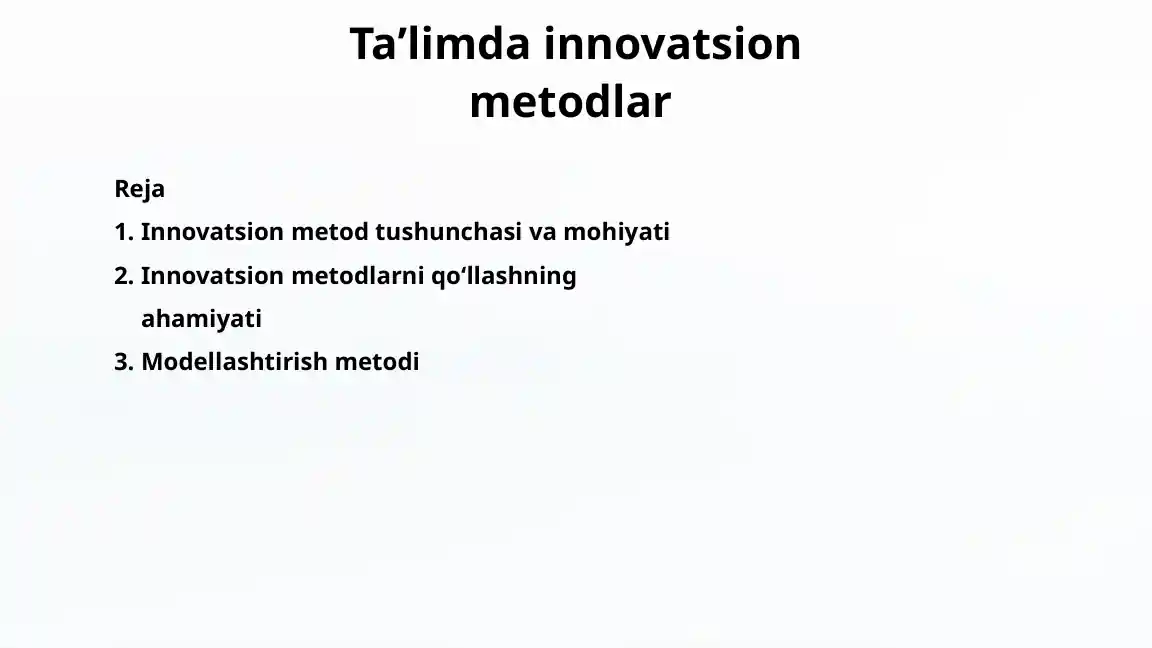 Ta’limda innovatsion metodlar

Reja
1. Innovatsion metod tushunchasi va mohiyati
2. Innovatsion metodlarni qo‘llashning ahamiyati
3. Modellashtirish metodi